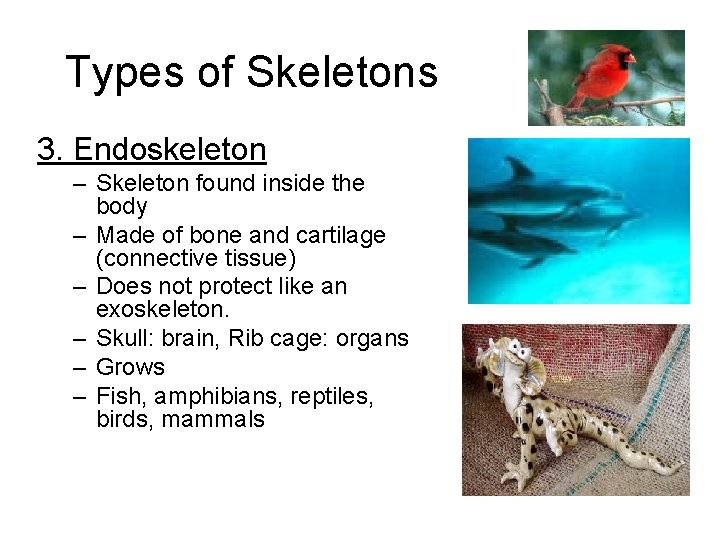 Types of Skeletons

3. Endoskeleton

– Skeleton found inside the body
– Made of bone and cartilage (connective tissue)
– Does not protect like an exoskeleton.
– Skull: brain, Rib cage: organs
– Grows
– Fish, amphibians, reptiles, birds, mammals